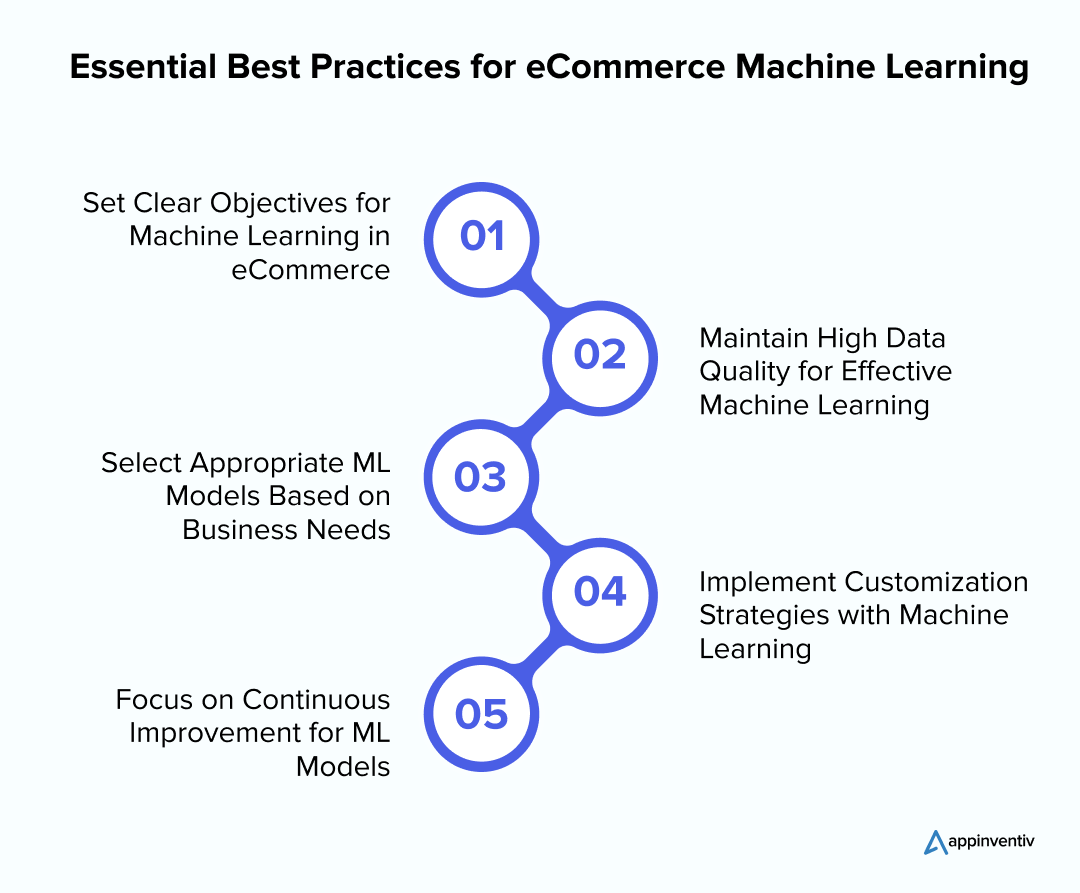 Essential Best Practices for eCommerce Machine Learning

Set Clear Objectives for Machine Learning in eCommerce

01

02

Maintain High Data Quality for Effective Machine Learning

Select Appropriate ML Models Based on Business Needs

03

04

Implement Customization Strategies with Machine Learning

Focus on Continuous Improvement for ML Models

05

appinventiv